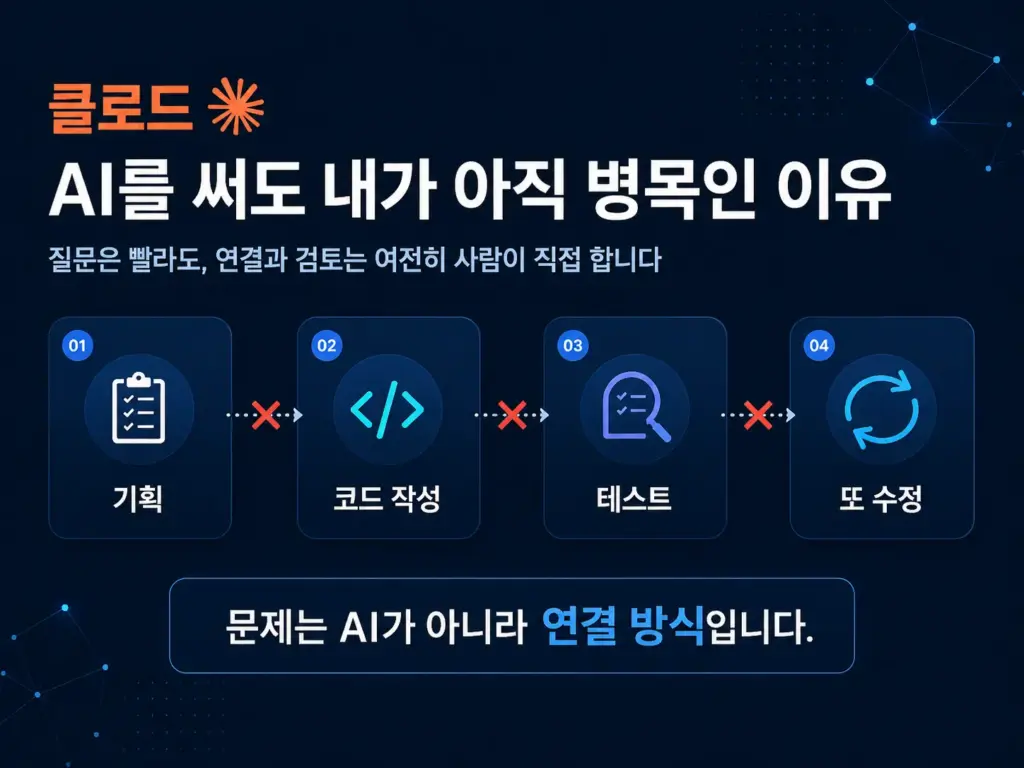 클로드

AI를 써도 내가 아직 병목인 이유

질문은 빨라도, 연결과 검토는 여전히 사람이 직접 합니다

01
기획

02
코드 작성

03
테스트

04
또 수정

문제는 AI가 아니라 연결 방식입니다.